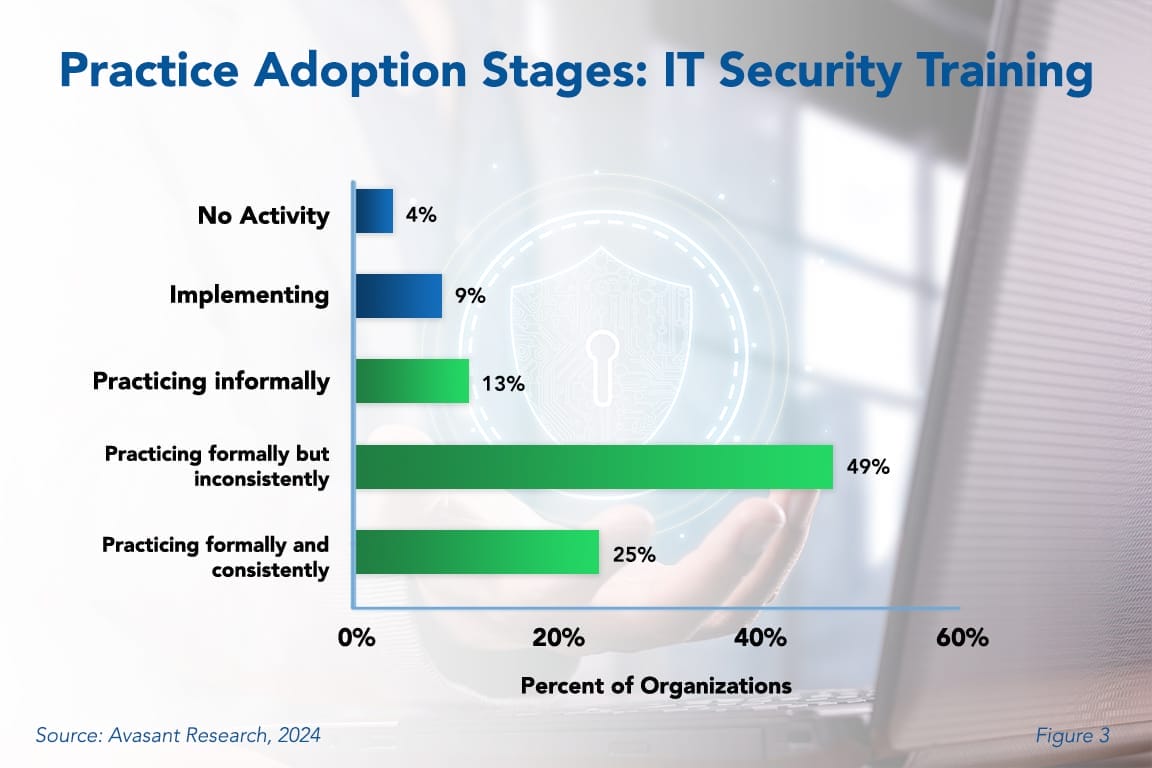 Practice Adoption Stages: IT Security Training

No Activity 4%

Implementing 9%

Practicing informally 13%

Practicing formally but inconsistently 49%

Practicing formally and consistently 25%

0% 20% 40% 60%

Percent of Organizations

Source: Avasant Research, 2024

Figure 3